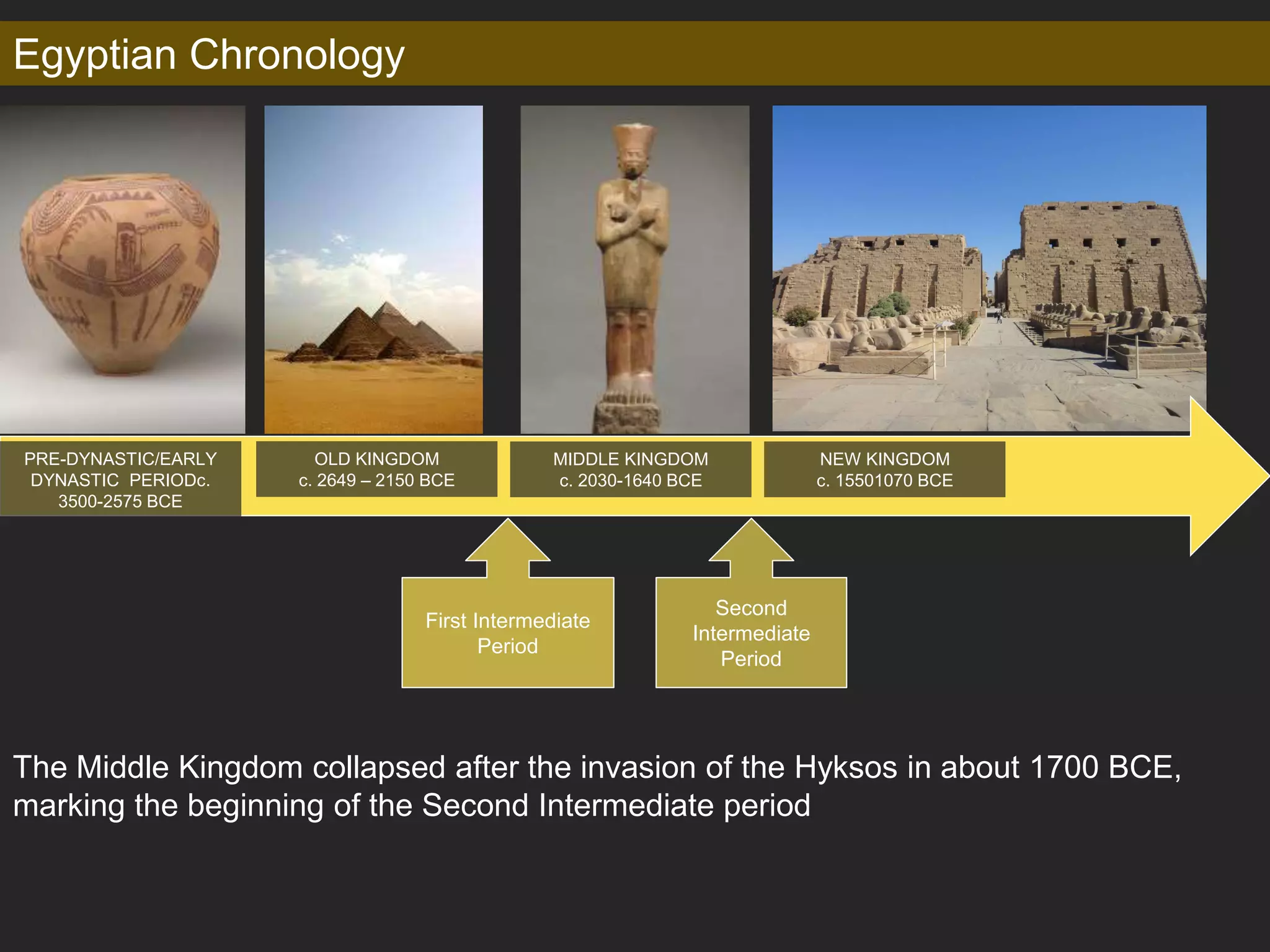 Egyptian Chronology

PRE-DYNASTIC/EARLY DYNASTIC PERIODc. 3500-2575 BCE

OLD KINGDOM
c. 2649 – 2150 BCE

MIDDLE KINGDOM
c. 2030-1640 BCE

NEW KINGDOM
c. 15501070 BCE

First Intermediate Period

Second Intermediate Period

The Middle Kingdom collapsed after the invasion of the Hyksos in about 1700 BCE, marking the beginning of the Second Intermediate period